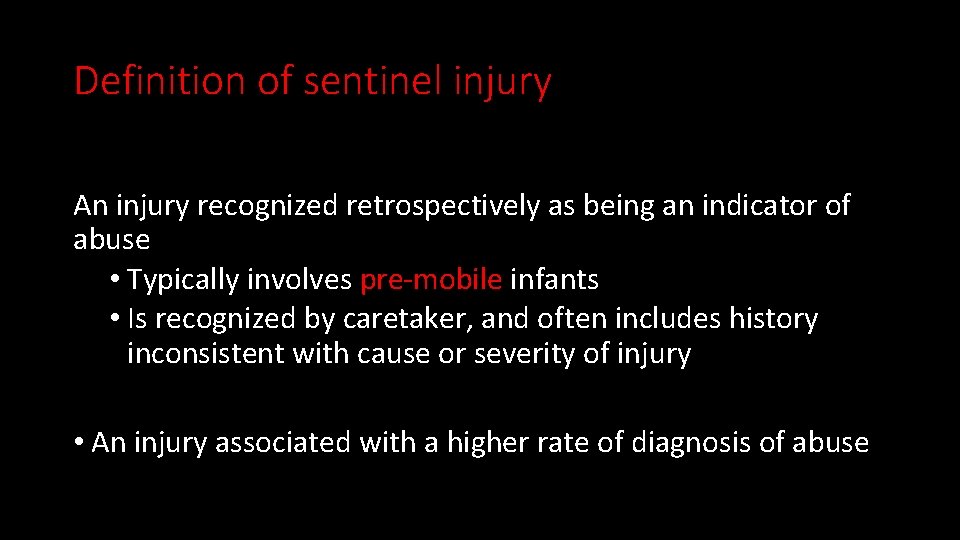 Definition of sentinel injury

An injury recognized retrospectively as being an indicator of abuse
• Typically involves pre-mobile infants
• Is recognized by caretaker, and often includes history inconsistent with cause or severity of injury

• An injury associated with a higher rate of diagnosis of abuse